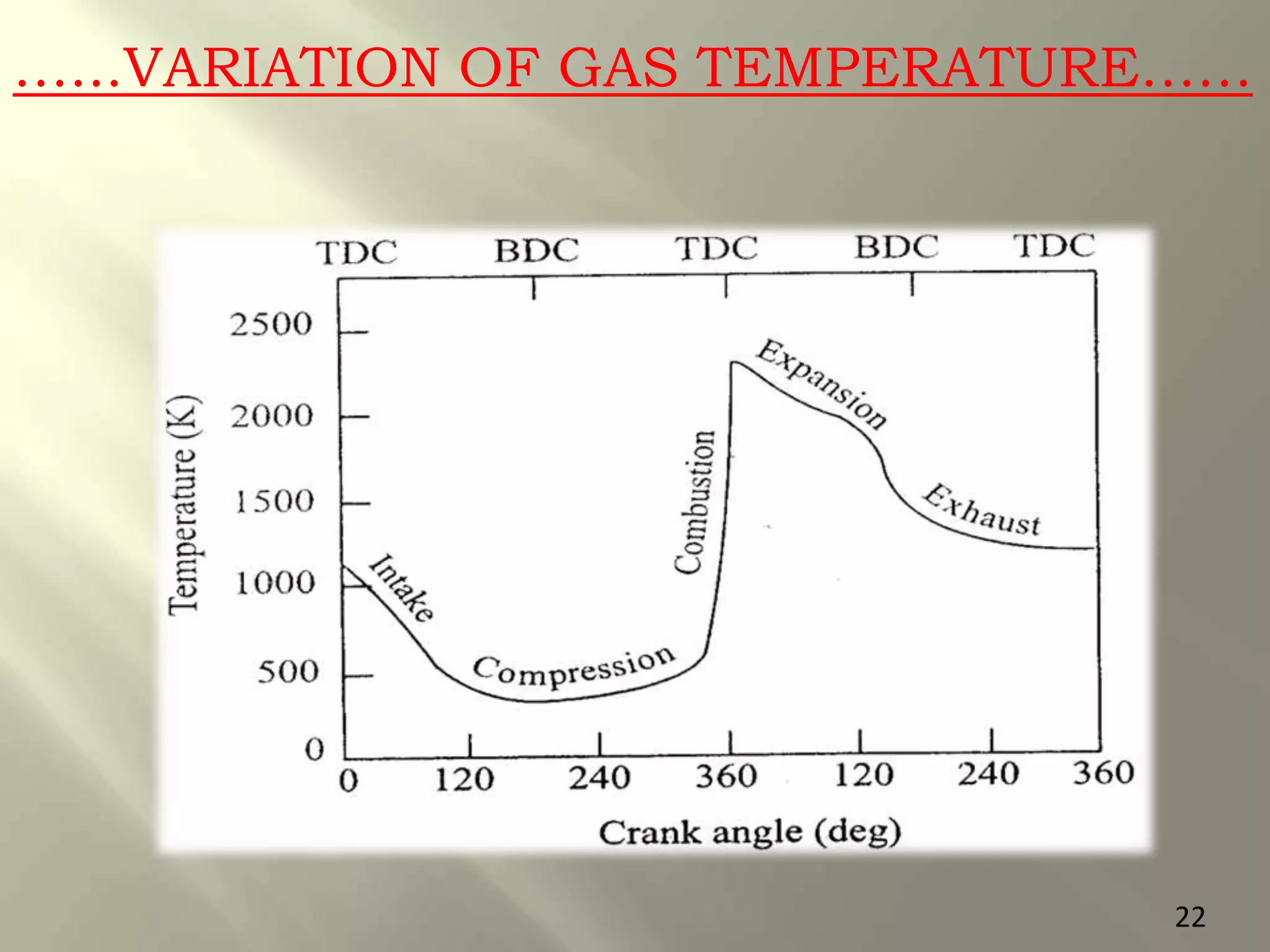 ……VARIATION OF GAS TEMPERATURE……

TDC BDC TDC BDC TDC

Temperature (K)

2500
2000
1500
1000
500
0

Intake
Compression
Combustion
Expansion
Exhaust

0 120 240 360 120 240 360

Crank angle (deg)

22